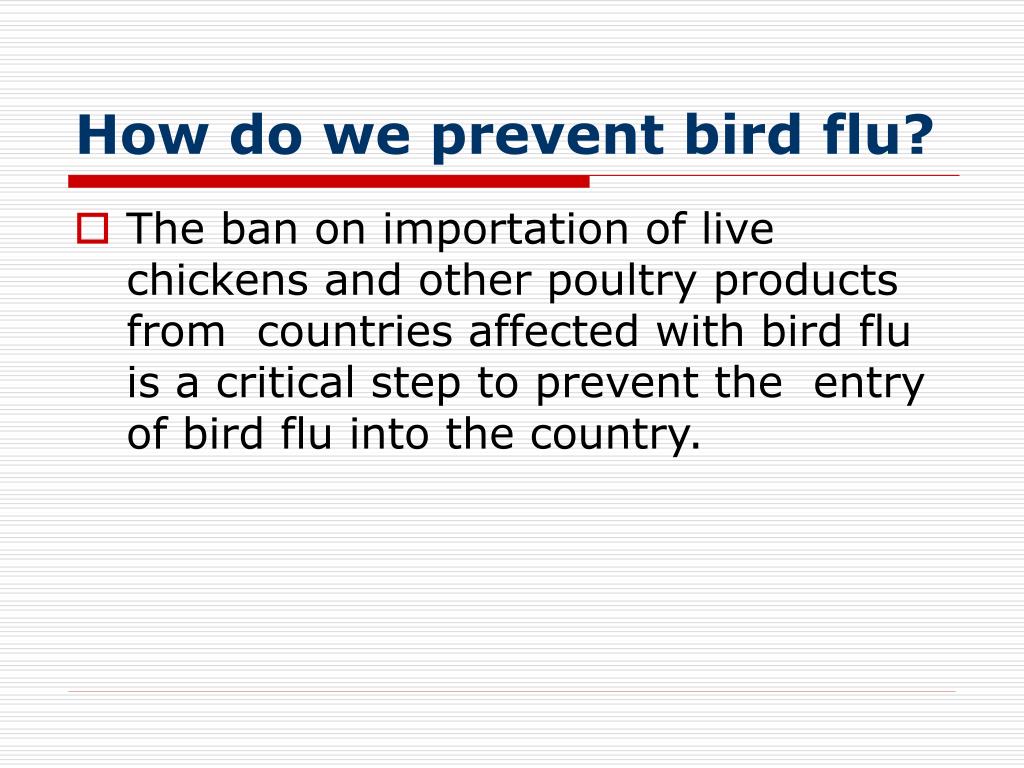 How do we prevent bird flu?

The ban on importation of live chickens and other poultry products from countries affected with bird flu is a critical step to prevent the entry of bird flu into the country.